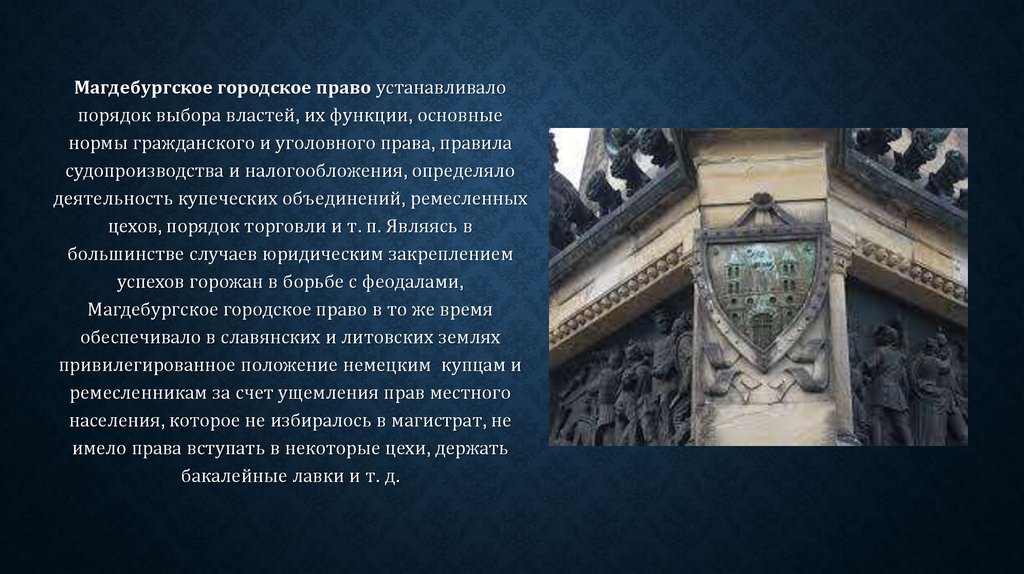 Магдебургское городское право устанавливало порядок выбора властей, их функции, основные нормы гражданского и уголовного права, правила судопроизводства и налогообложения, определяло деятельность купеческих объединений, ремесленных цехов, порядок торговли и т. п. Являясь в большинстве случаев юридическим закреплением успехов горожан в борьбе с феодалами, Магдебургское городское право в то же время обеспечивало в славянских и литовских землях привилегированное положение немецким купцам и ремесленникам за счет ущемления прав местного населения, которое не избиралось в магистрат, не имело права вступать в некоторые цехи, держать бакалейные лавки и т. д.